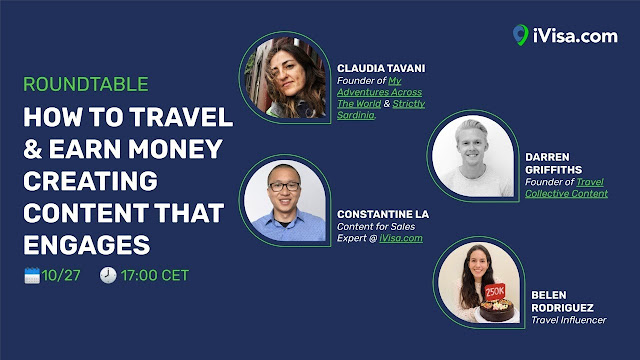 iVisa.com

ROUNDTABLE

HOW TO TRAVEL & EARN MONEY CREATING CONTENT THAT ENGAGES

10/27 17:00 CET

CLAUDIA TAVANI
Founder of My Adventures Across The World & Strictly Sardinia.

DARREN GRIFFITHS
Founder of Travel Collective Content

CONSTANTINE LA
Content for Sales Expert @ iVisa.com

250K

BELEN RODRIGUEZ
Travel Influencer